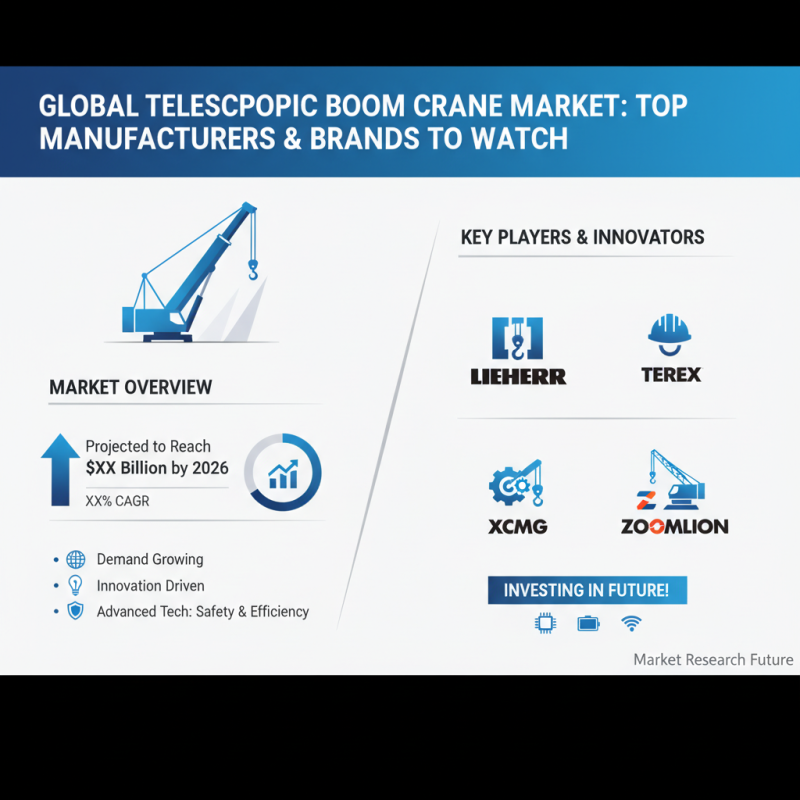 GLOBAL TELESCPOPIC BOOM CRANE MARKET: TOP MANUFACTURERS & BRANDS TO WATCH

MARKET OVERVIEW

Projected to Reach
$XX Billion by 2026
XX% CAGR

• Demand Growing
• Innovation Driven
• Advanced Tech: Safety & Efficiency

KEY PLAYERS & INNOVATORS

LIEHERR

TEREX

XCMG

ZOOMLION

INVESTING IN FUTURE!

Market Research Future